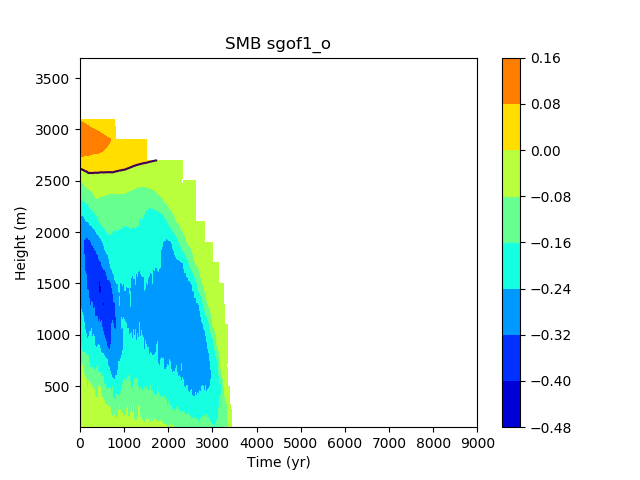 SMB sgof1_o

Height (m)

3500
3000
2500
2000
1500
1000
500

0 1000 2000 3000 4000 5000 6000 7000 8000 9000

Time (yr)

0.16
0.08
0.00
−0.08
−0.16
−0.24
−0.32
−0.40
−0.48